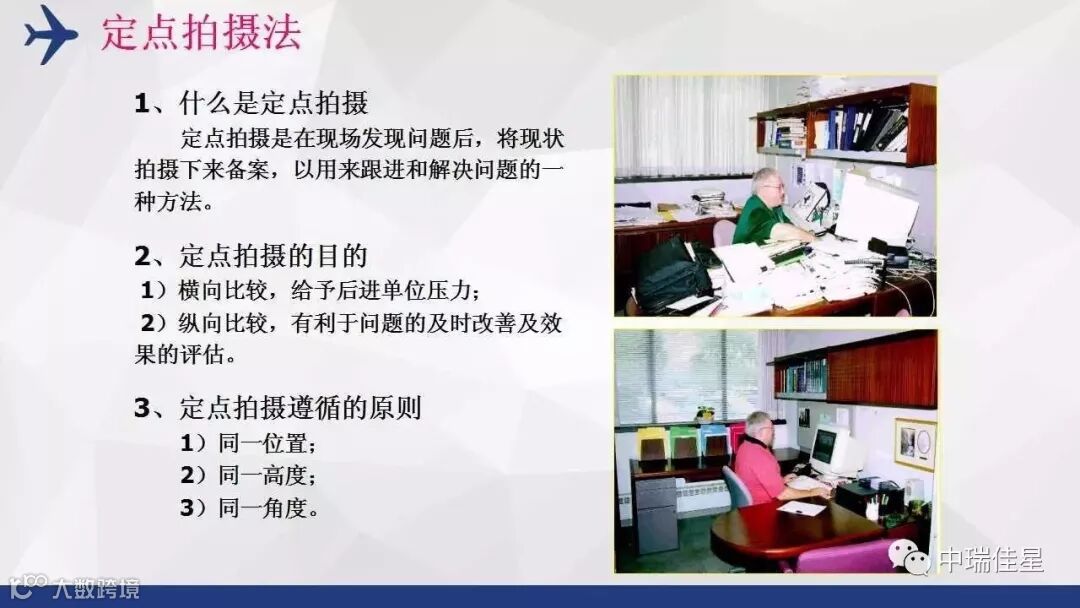 定点拍摄法

1、什么是定点拍摄

定点拍摄是在现场发现问题后，将现状拍摄下来备案，以用来跟进和解决问题的一种方法。

2、定点拍摄的目的

1）横向比较，给予后进单位压力；

2）纵向比较，有利于问题的及时改善及效果的评估。

3、定点拍摄遵循的原则

1）同一位置；

2）同一高度；

3）同一角度。

中瑞佳星

大数跨境